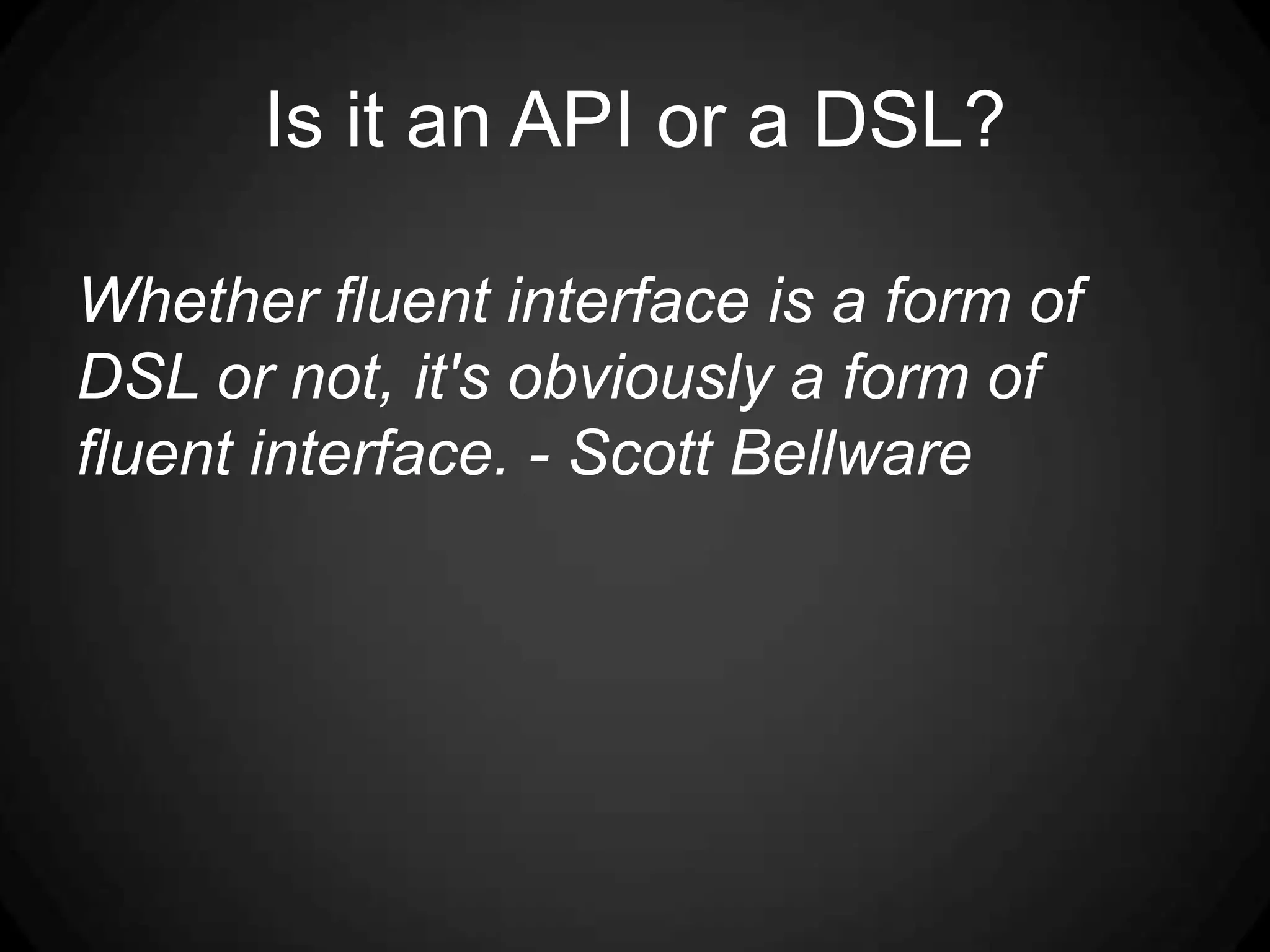 Is it an API or a DSL?

Whether fluent interface is a form of DSL or not, it's obviously a form of fluent interface. - Scott Bellware